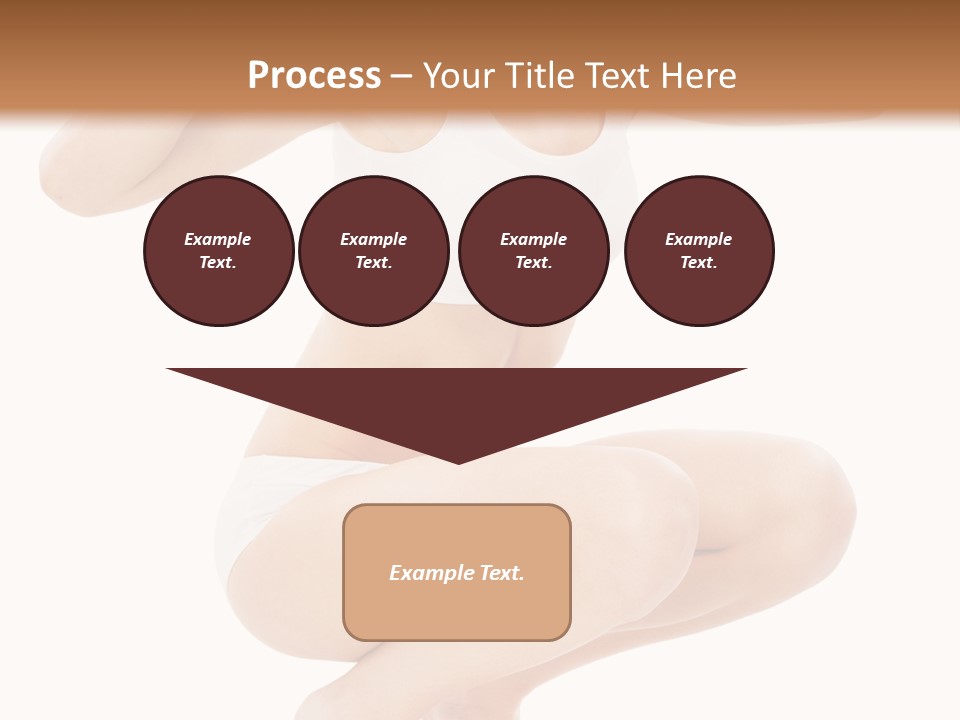 Process – Your Title Text Here

Example Text.

Example Text.

Example Text.

Example Text.

Example Text.